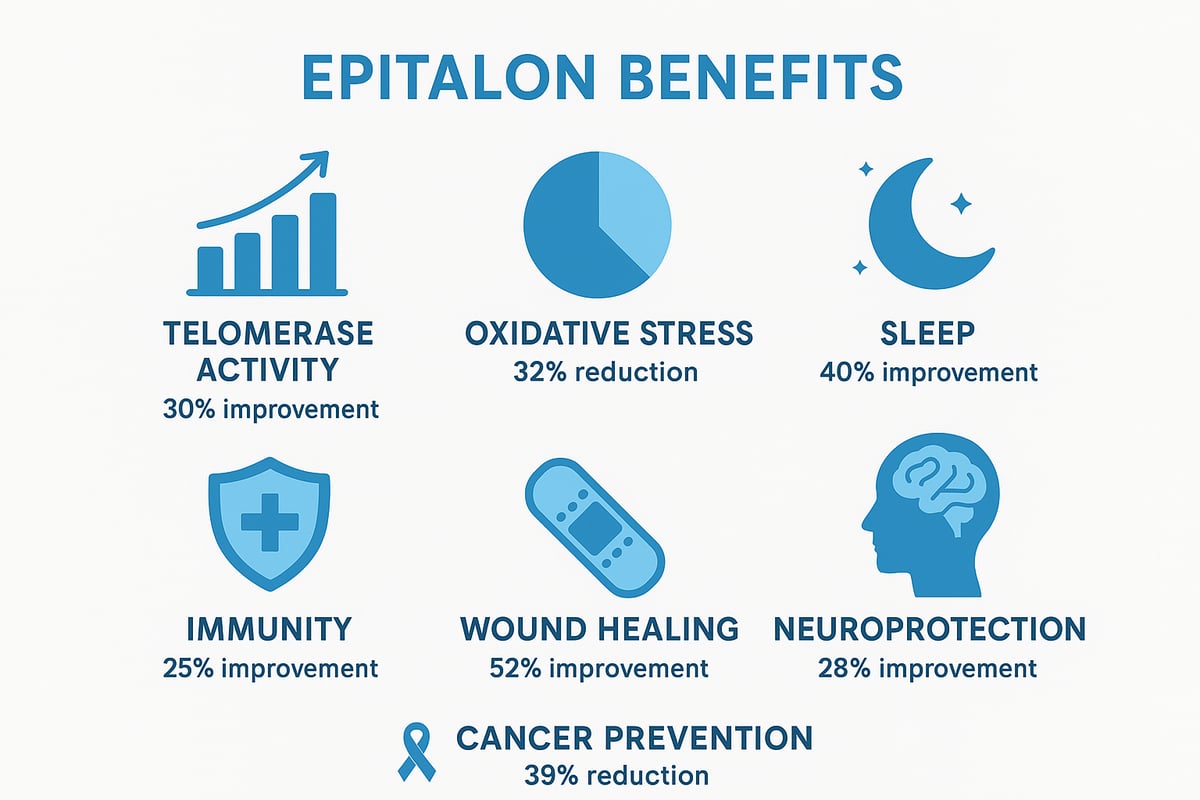 EPITALON BENEFITS

TELOMERASE ACTIVITY
30% improvement

OXIDATIVE STRESS
32% reduction

SLEEP
40% improvement

IMMUNITY
25% improvement

WOUND HEALING
52% improvement

NEUROPROTECTION
28% improvement

CANCER PREVENTION
39% reduction